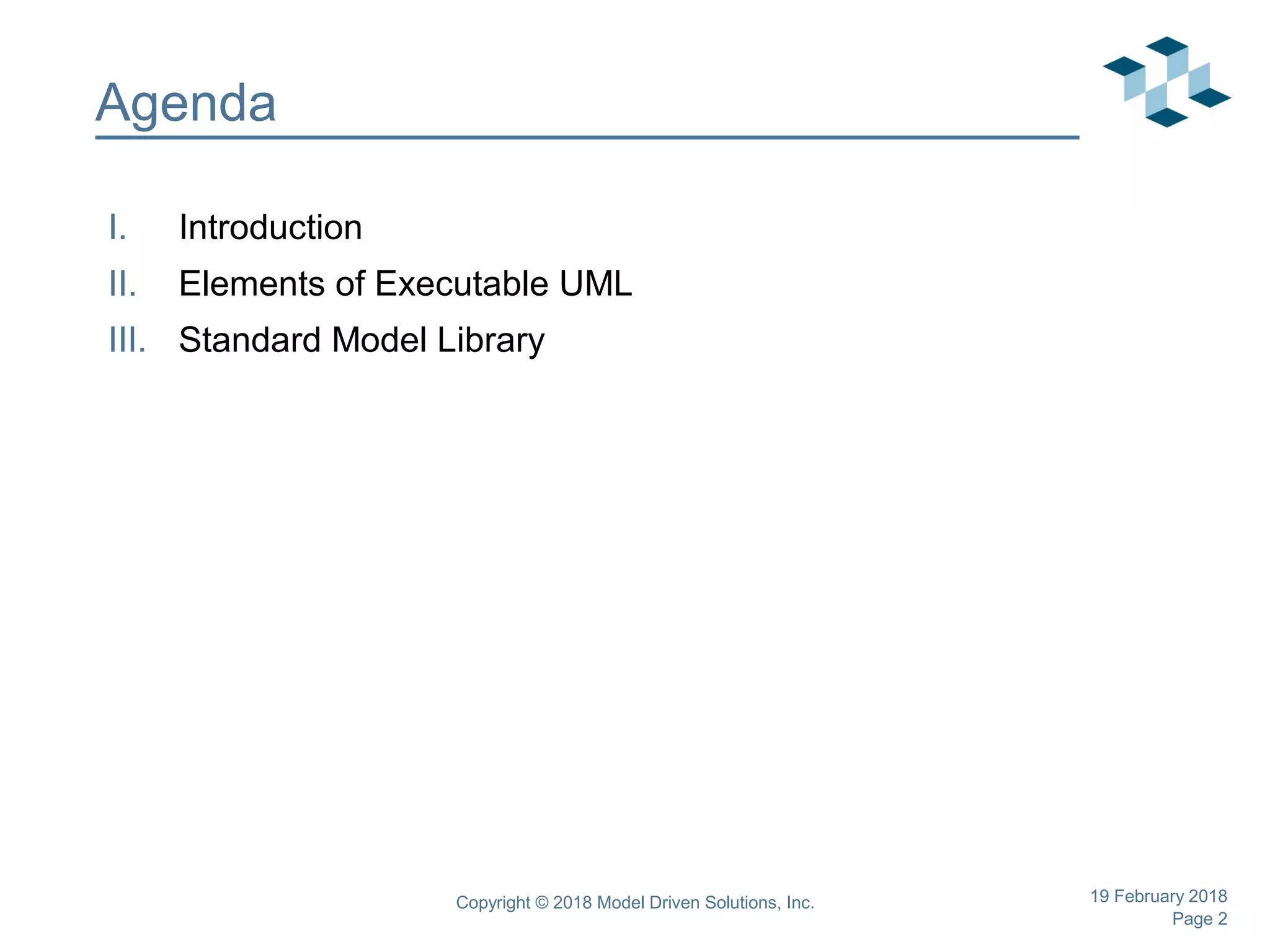 Agenda

I. Introduction
II. Elements of Executable UML
III. Standard Model Library

Copyright © 2018 Model Driven Solutions, Inc.

19 February 2018
Page 2